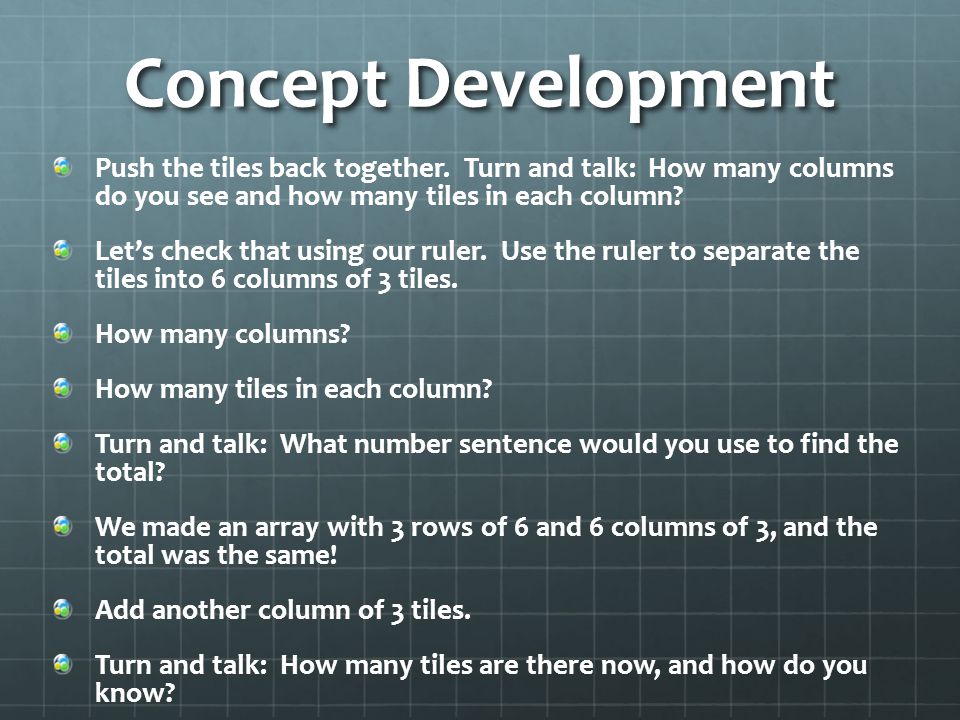 Concept Development

Push the tiles back together.  Turn and talk:  How many columns do you see and how many tiles in each column?

Let's check that using our ruler.  Use the ruler to separate the tiles into 6 columns of 3 tiles.

How many columns?

How many tiles in each column?

Turn and talk:  What number sentence would you use to find the total?

We made an array with 3 rows of 6 and 6 columns of 3, and the total was the same!

Add another column of 3 tiles.

Turn and talk:  How many tiles are there now, and how do you know?